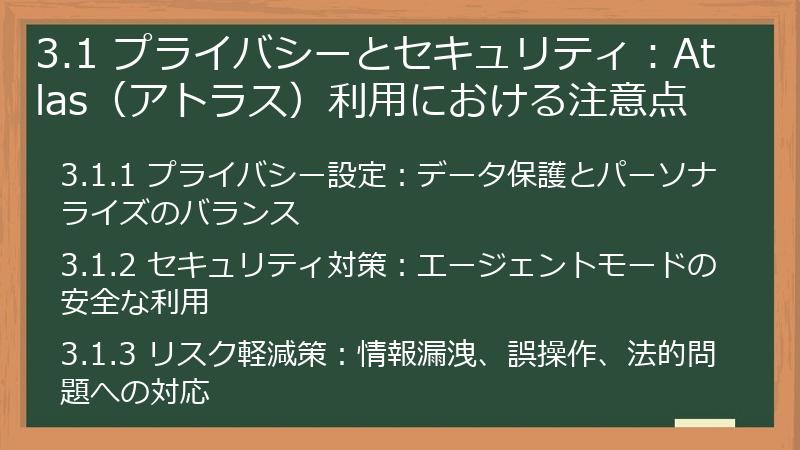 3.1 プライバシーとセキュリティ：Atlas（アトラス）利用における注意点

3.1.1 プライバシー設定：データ保護とパーソナライズのバランス

3.1.2 セキュリティ対策：エージェントモードの安全な利用

3.1.3 リスク軽減策：情報漏洩、誤操作、法的問題への対応